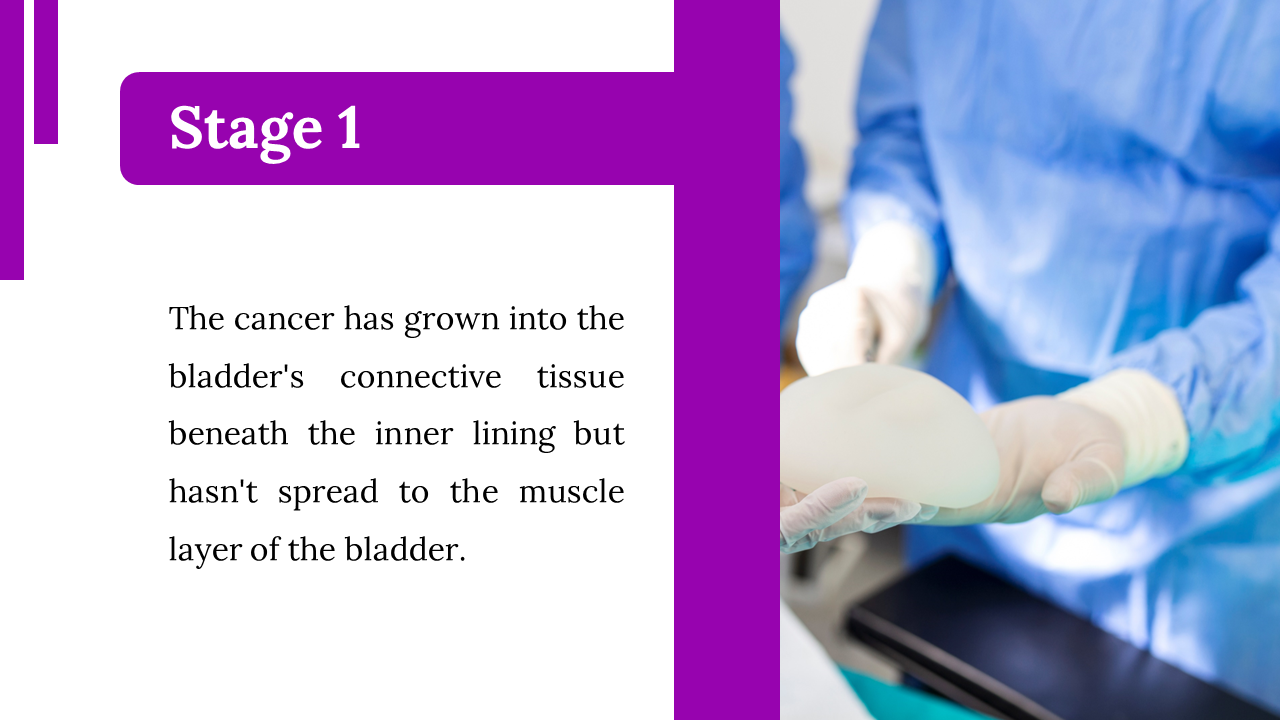 Stage 1

The cancer has grown into the bladder's connective tissue beneath the inner lining but hasn't spread to the muscle layer of the bladder.